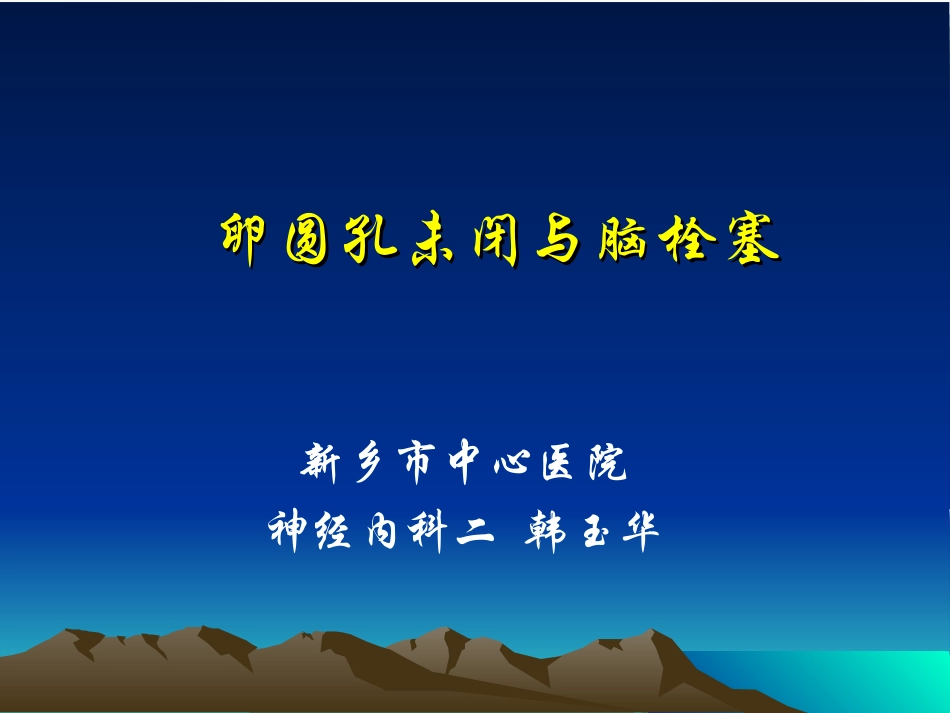 卵圆孔未闭与脑栓塞

新乡市中心医院
神经内科二 韩玉华